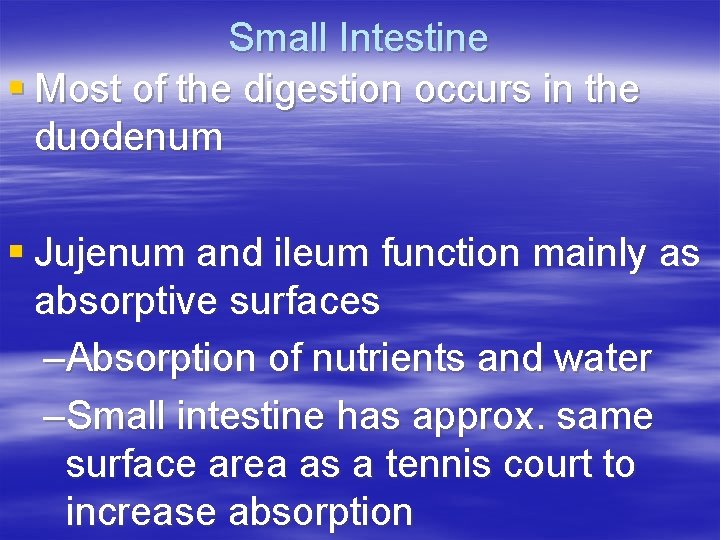 Small Intestine

▪ Most of the digestion occurs in the duodenum

▪ Jujenum and ileum function mainly as absorptive surfaces
–Absorption of nutrients and water
–Small intestine has approx. same surface area as a tennis court to increase absorption